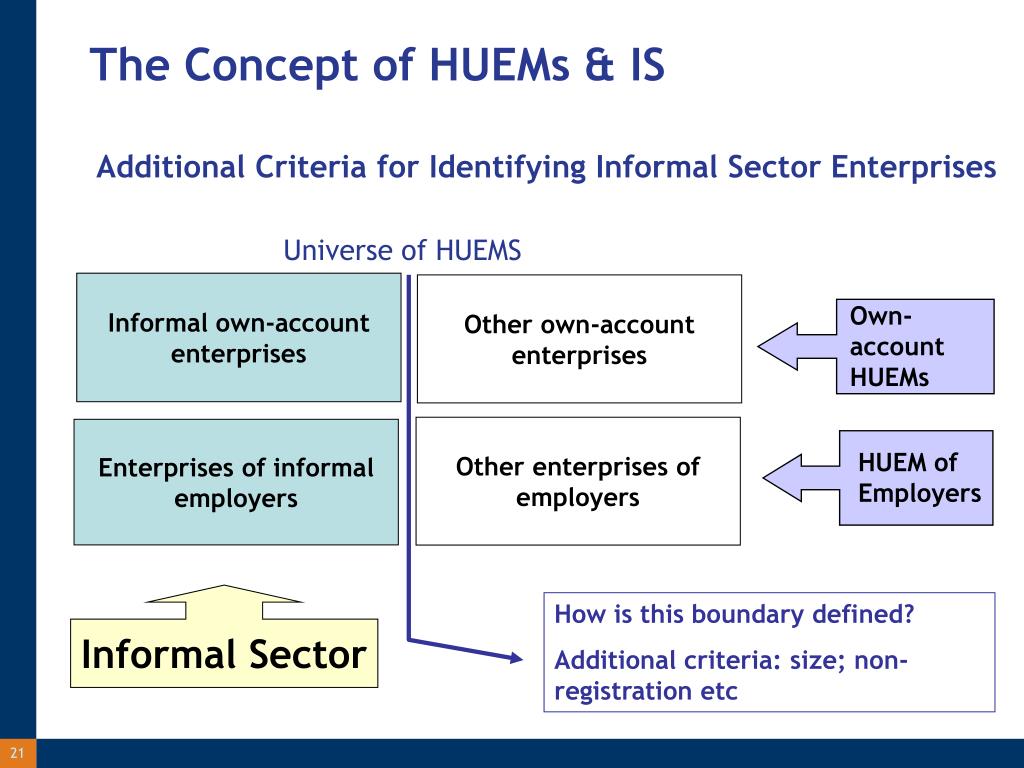 The Concept of HUEMs & IS

Additional Criteria for Identifying Informal Sector Enterprises

Universe of HUEMS

Informal own-account enterprises

Other own-account enterprises

Own-account HUEMs

Enterprises of informal employers

Other enterprises of employers

HUEM of Employers

Informal Sector

How is this boundary defined?

Additional criteria: size; non-registration etc

21